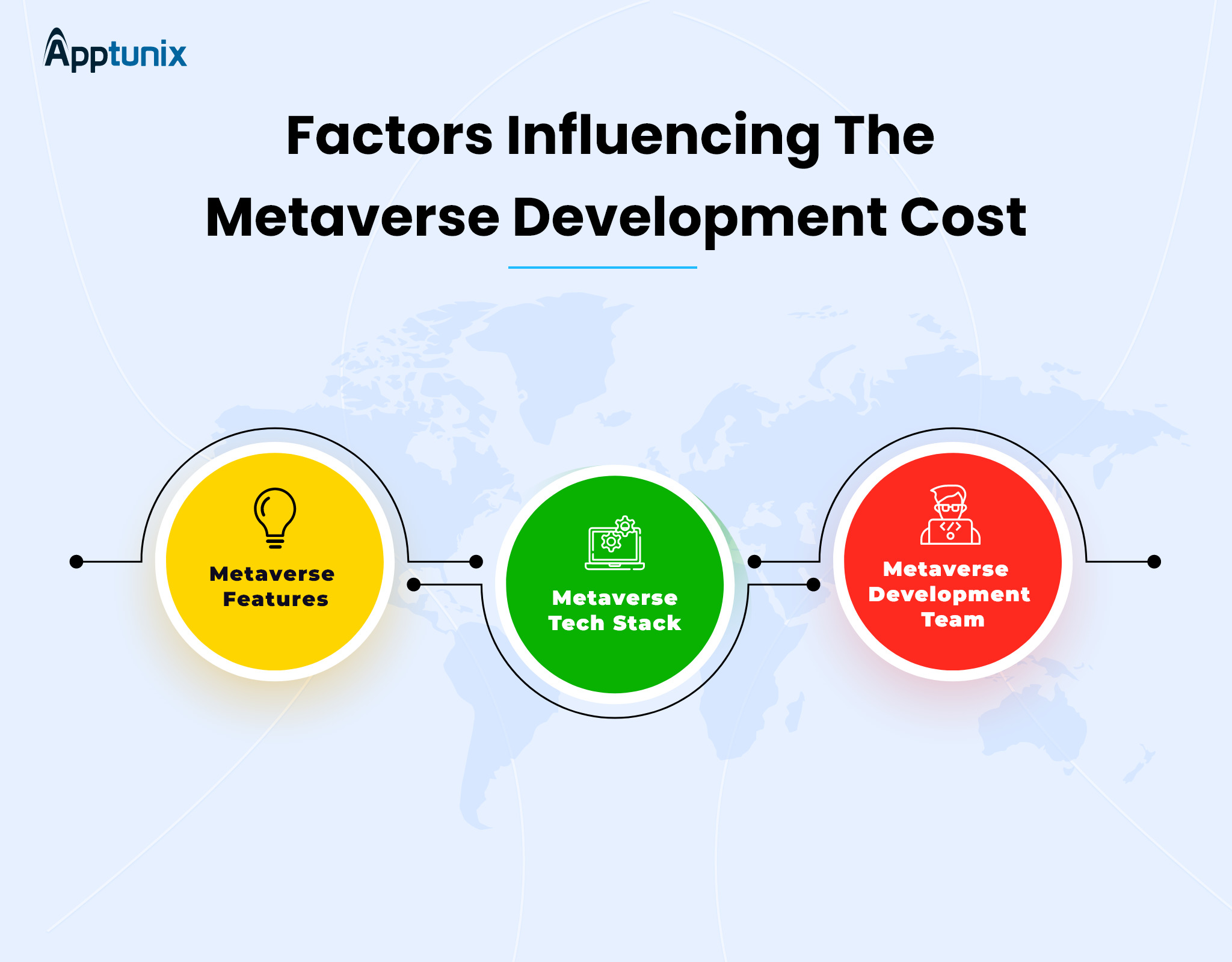 Apptunix

Factors Influencing The Metaverse Development Cost

Metaverse Features

Metaverse Tech Stack

Metaverse Development Team